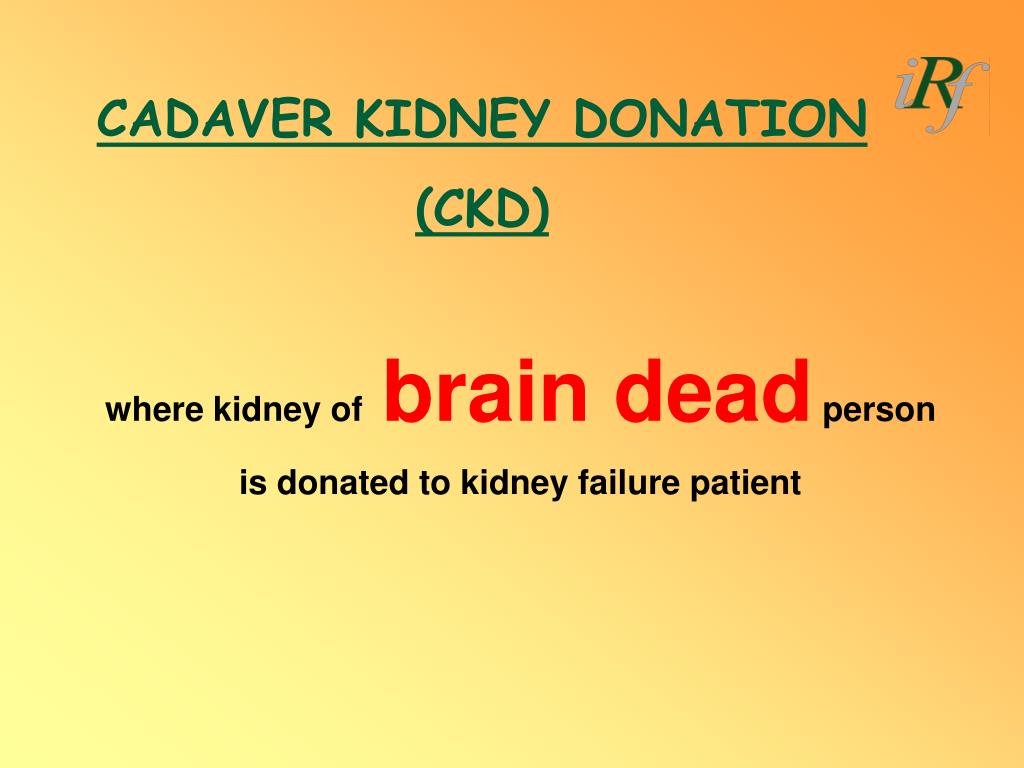 CADAVER KIDNEY DONATION

(CKD)

iRf

where kidney of brain dead person is donated to kidney failure patient